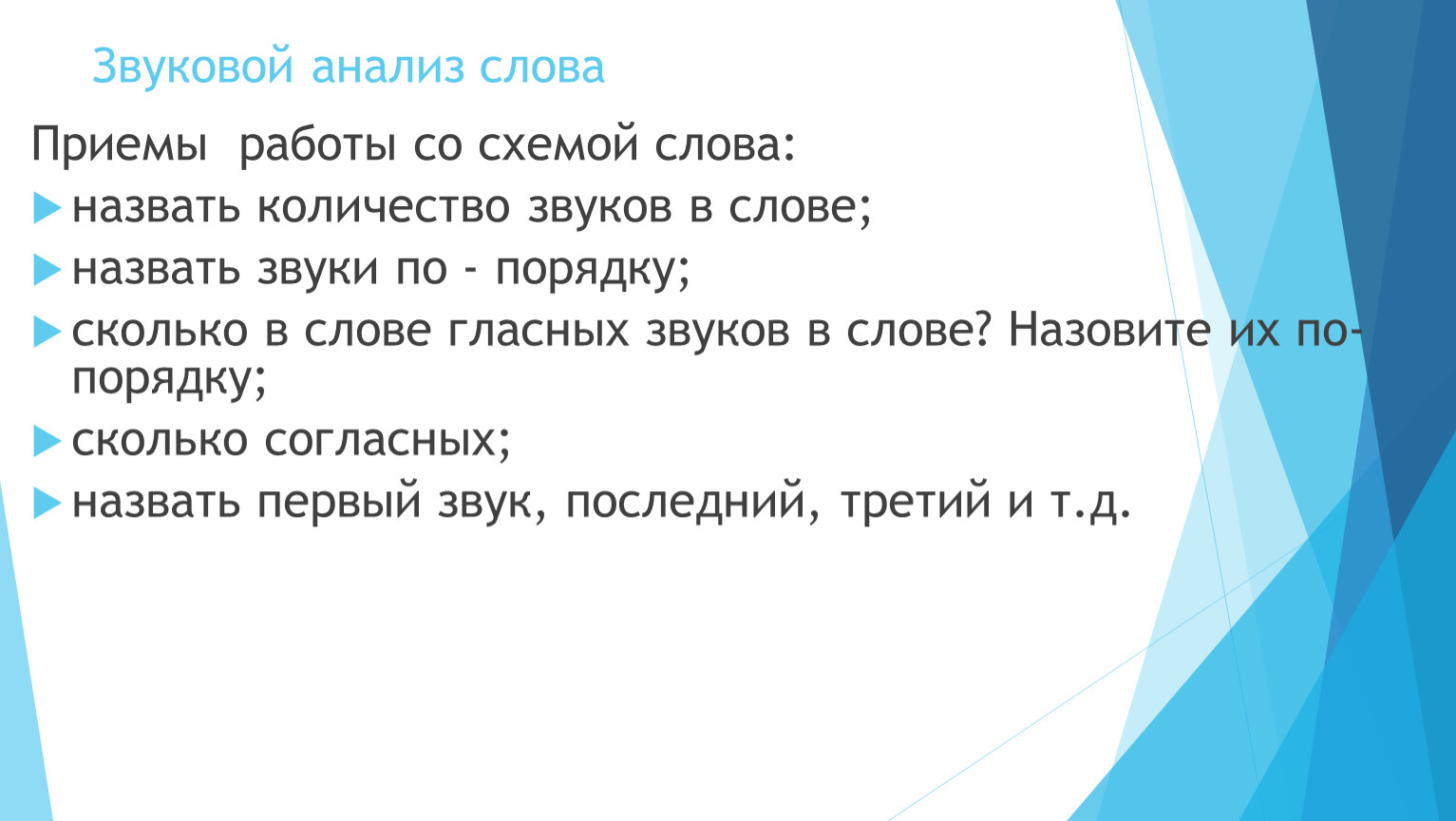 Звуковой анализ слова

Приемы работы со схемой слова:

назвать количество звуков в слове;

назвать звуки по - порядку;

сколько в слове гласных звуков в слове? Назовите их по-порядку;

сколько согласных;

назвать первый звук, последний, третий и т.д.